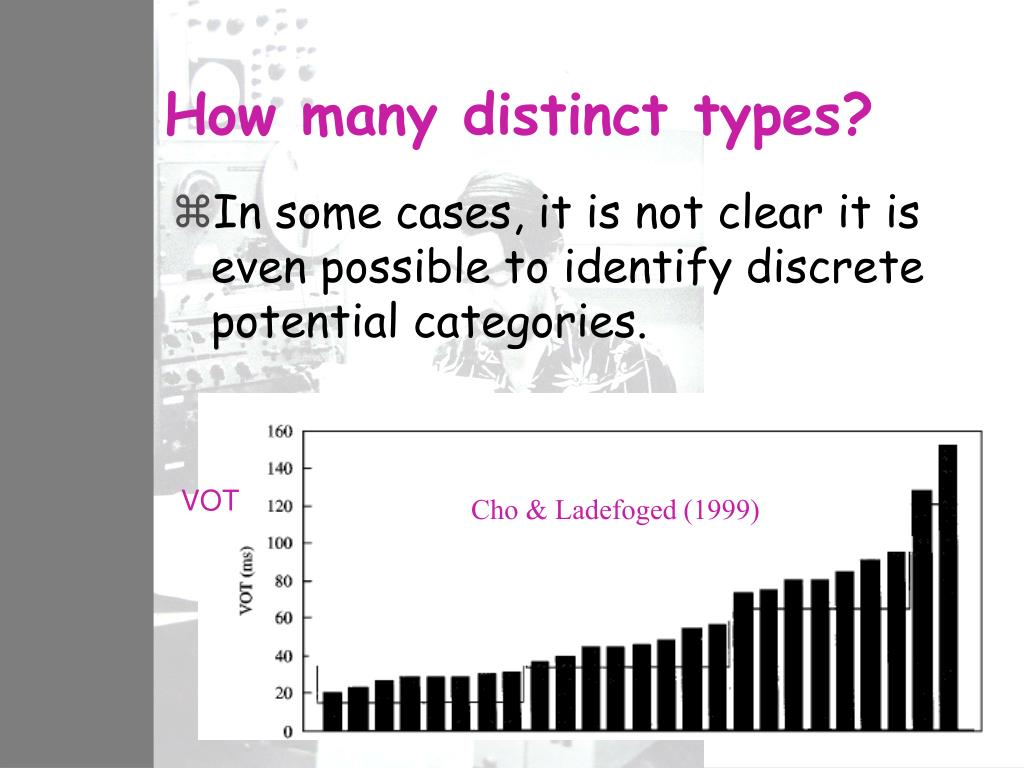 How many distinct types?

⌘In some cases, it is not clear it is even possible to identify discrete potential categories.

VOT

Cho & Ladefoged (1999)

VOT (ms)

160
140
120
100
80
60
40
20
0